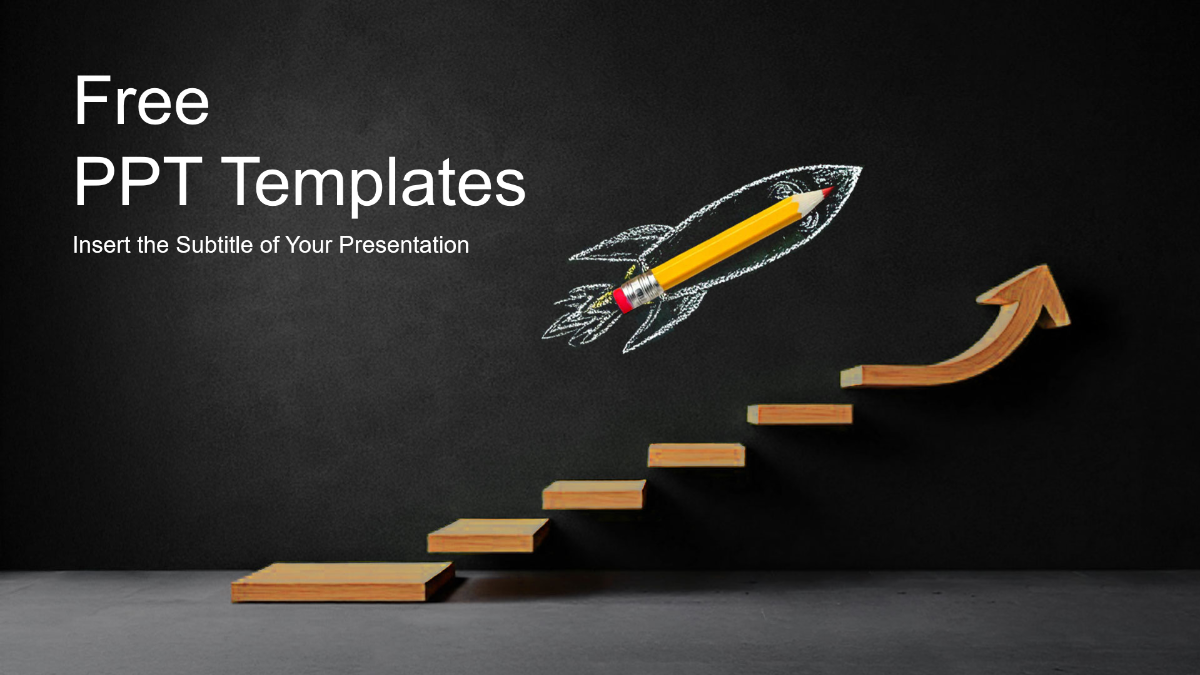 Free
PPT Templates

Insert the Subtitle of Your Presentation